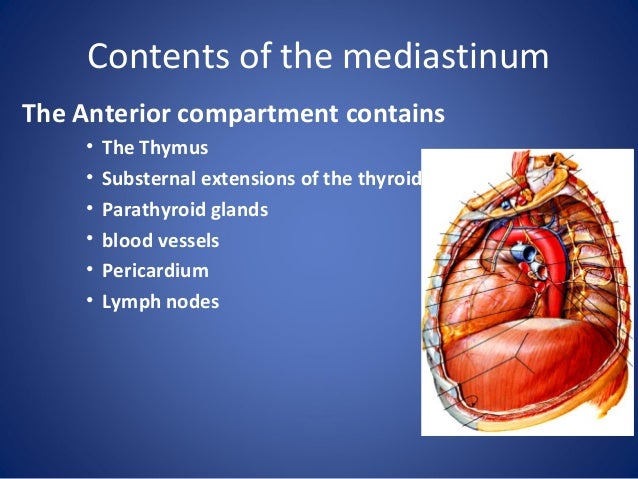 Contents of the mediastinum

The Anterior compartment contains

• The Thymus
• Substernal extensions of the thyroid
• Parathyroid glands
• blood vessels
• Pericardium
• Lymph nodes